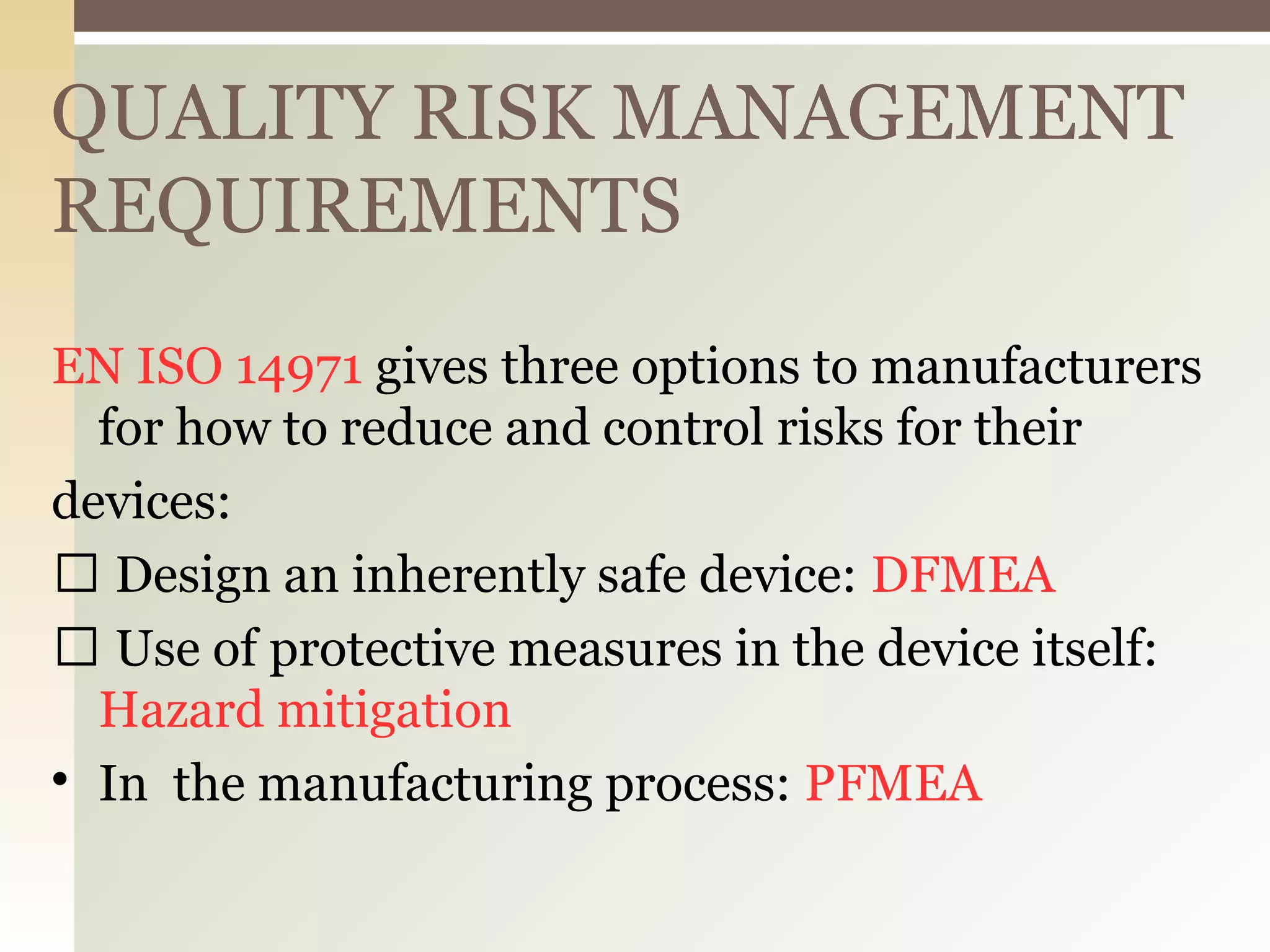 QUALITY RISK MANAGEMENT REQUIREMENTS

EN ISO 14971 gives three options to manufacturers for how to reduce and control risks for their

devices:

☐ Design an inherently safe device: DFMEA

☐ Use of protective measures in the device itself: Hazard mitigation

• In  the manufacturing process: PFMEA